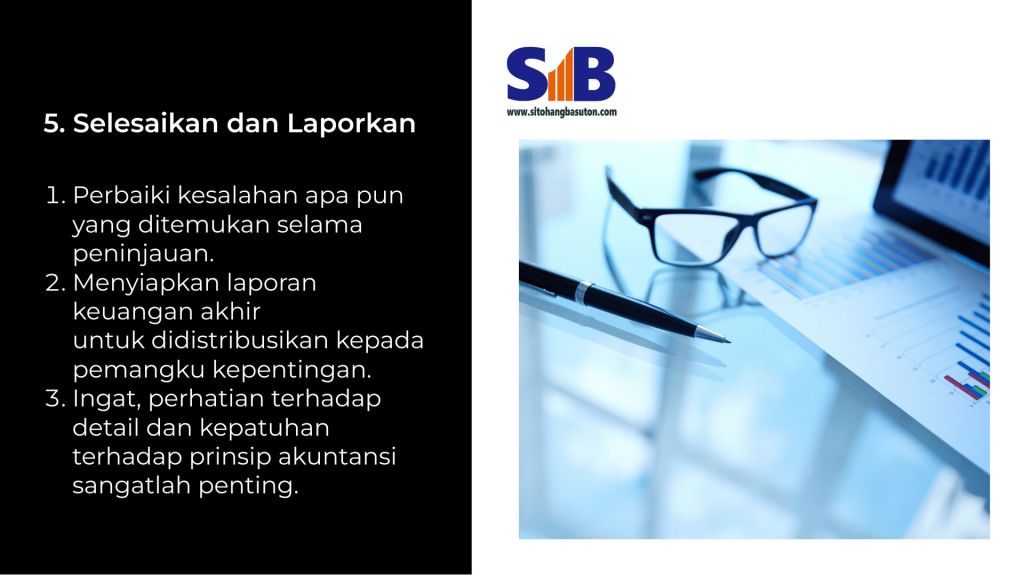 5. Selesaikan dan Laporkan

1. Perbaiki kesalahan apa pun yang ditemukan selama peninjauan.
2. Menyiapkan laporan keuangan akhir untuk didistribusikan kepada pemangku kepentingan.
3. Ingat, perhatian terhadap detail dan kepatuhan terhadap prinsip akuntansi sangatlah penting.

SIB
www.sitohangbasuton.com